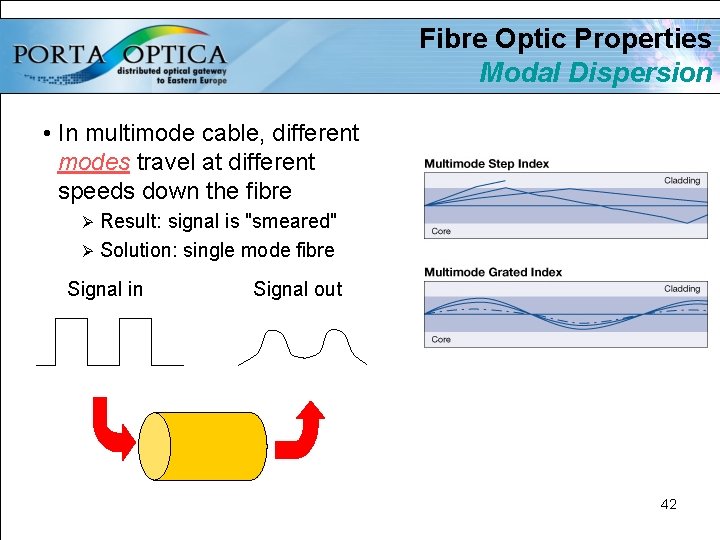 PORTA OPTICA
distributed optical gateway to Eastern Europe

Fibre Optic Properties
Modal Dispersion

• In multimode cable, different modes travel at different speeds down the fibre
➢ Result: signal is "smeared"
➢ Solution: single mode fibre

Signal in

Signal out

Multimode Step Index
Cladding
Core

Multimode Grated Index
Cladding
Core

42